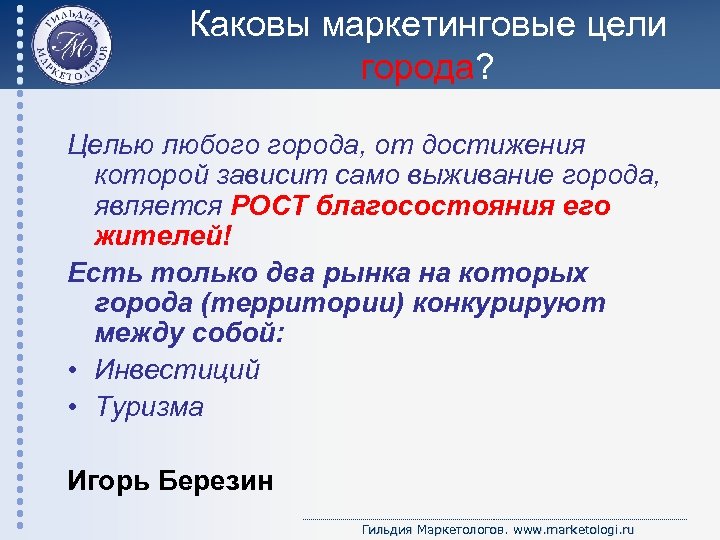 ГИЛЬДИЯ МАРКЕТОЛОГОВ
ГМ

Каковы маркетинговые цели города?

Целью любого города, от достижения которой зависит само выживание города, является РОСТ благосостояния его жителей!

Есть только два рынка на которых города (территории) конкурируют между собой:

• Инвестиций
• Туризма

Игорь Березин

Гильдия Маркетологов. www.marketologi.ru